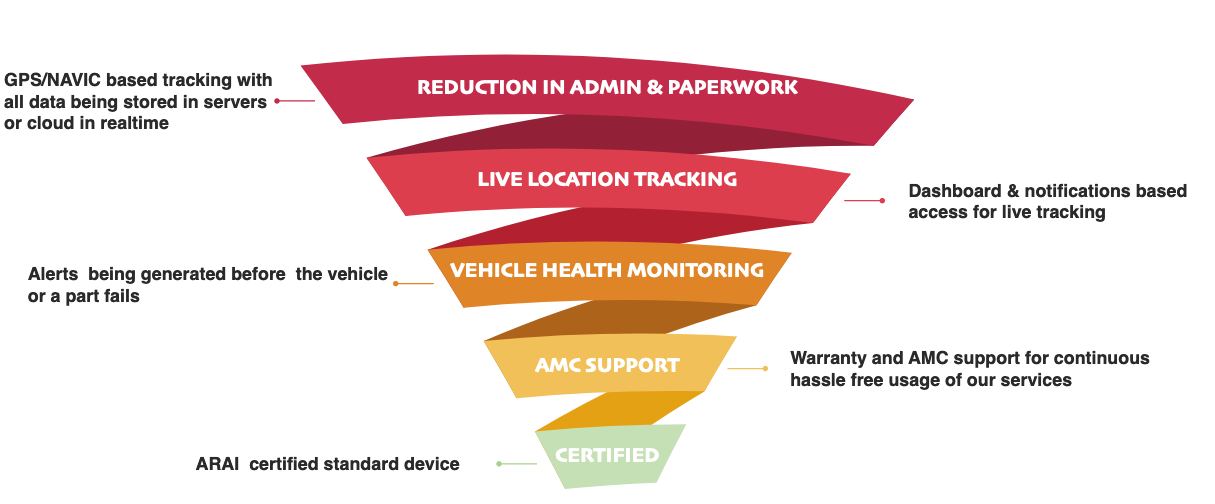 GPS/NAVIC based tracking with all data being stored in servers or cloud in realtime

REDUCTION IN ADMIN & PAPERWORK

LIVE LOCATION TRACKING

Dashboard & notifications based access for live tracking

Alerts being generated before the vehicle or a part fails

VEHICLE HEALTH MONITORING

AMC SUPPORT

Warranty and AMC support for continuous hassle free usage of our services

ARAI certified standard device

CERTIFIED